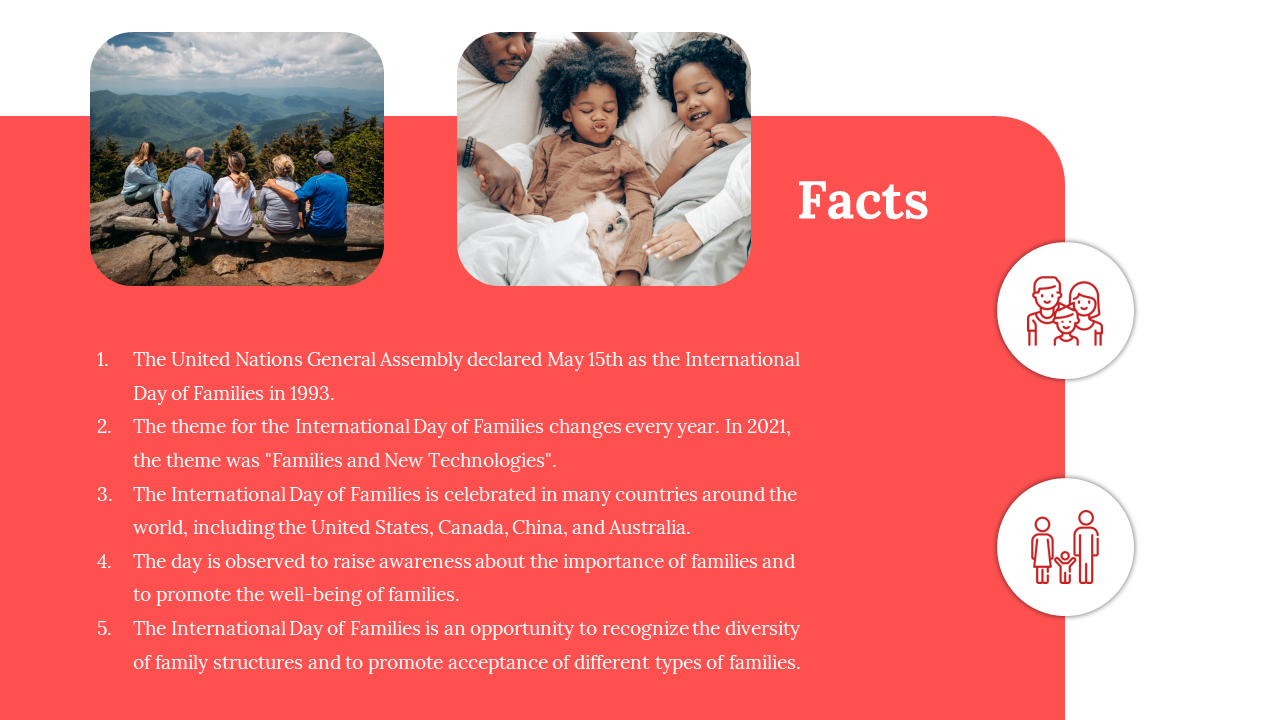 Facts

1. The United Nations General Assembly declared May 15th as the International Day of Families in 1993.
2. The theme for the International Day of Families changes every year. In 2021, the theme was "Families and New Technologies".
3. The International Day of Families is celebrated in many countries around the world, including the United States, Canada, China, and Australia.
4. The day is observed to raise awareness about the importance of families and to promote the well-being of families.
5. The International Day of Families is an opportunity to recognize the diversity of family structures and to promote acceptance of different types of families.